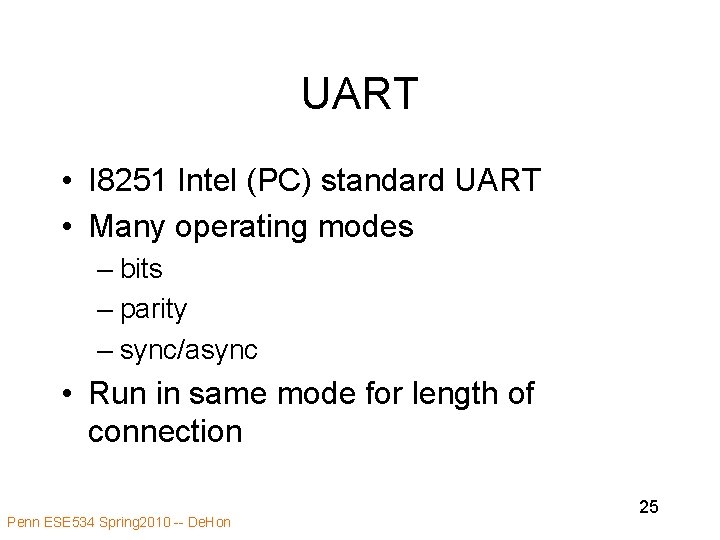 UART

• I8251 Intel (PC) standard UART
• Many operating modes
– bits
– parity
– sync/async
• Run in same mode for length of connection

25

Penn ESE534 Spring2010 -- DeHon